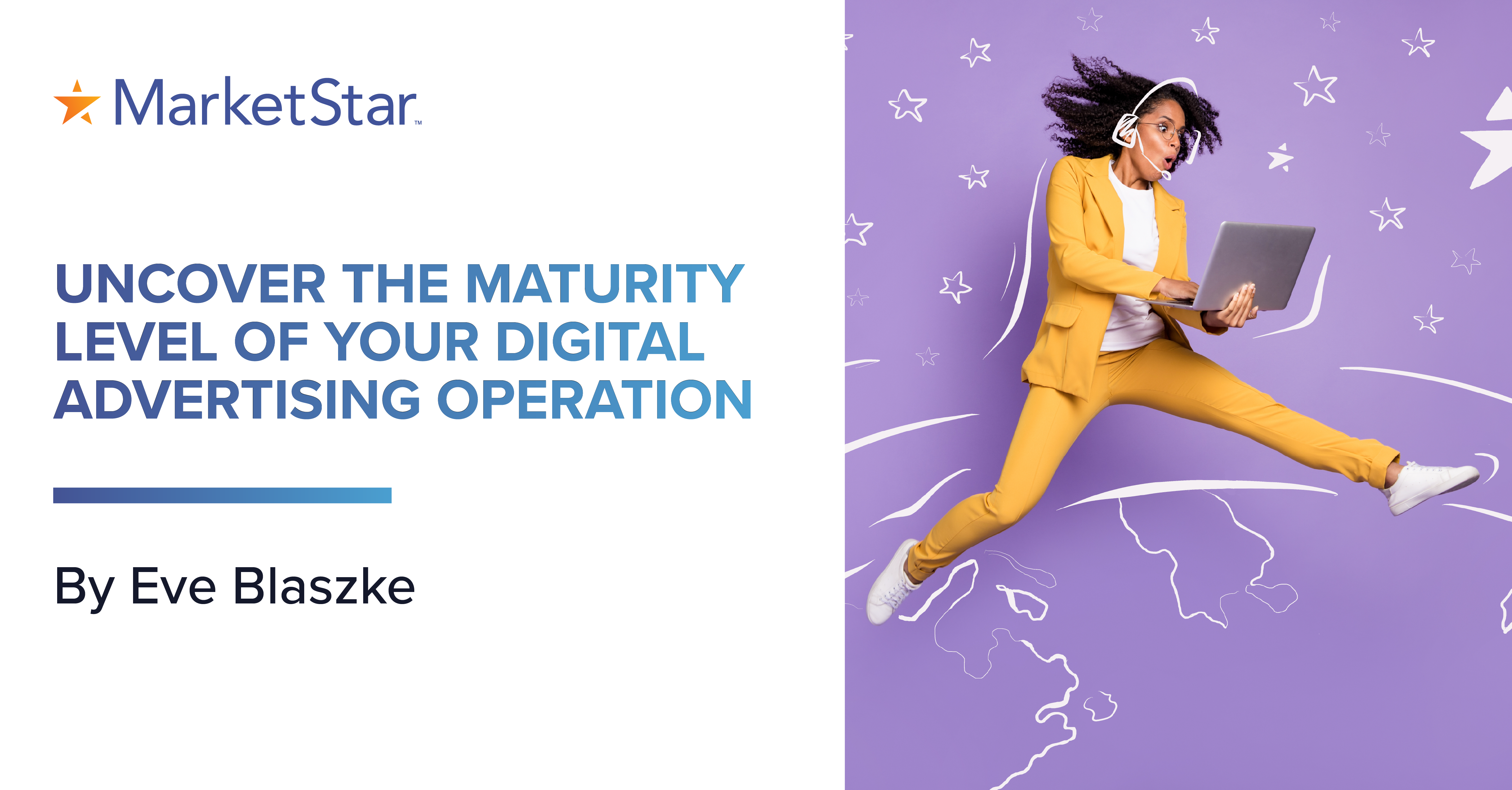 MarketStar™

UNCOVER THE MATURITY LEVEL OF YOUR DIGITAL ADVERTISING OPERATION

By Eve Blaszke